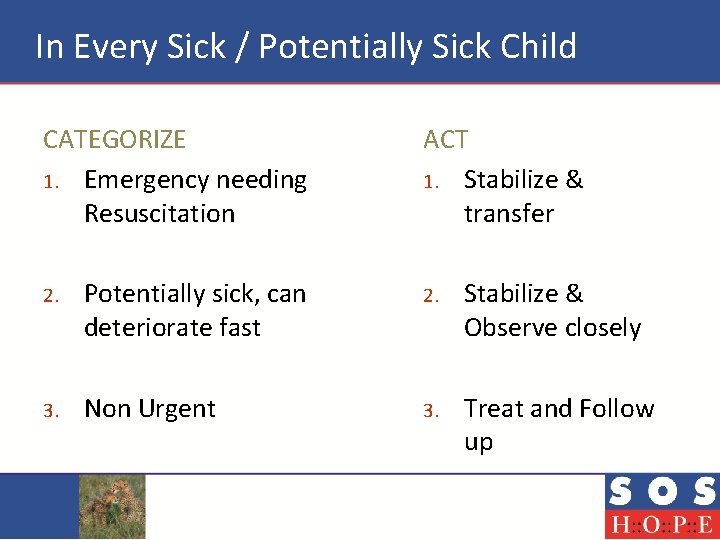 In Every Sick / Potentially Sick Child

CATEGORIZE

1. Emergency needing Resuscitation

2. Potentially sick, can deteriorate fast

3. Non Urgent

ACT

1. Stabilize & transfer

2. Stabilize & Observe closely

3. Treat and Follow up

SOS
H::O::P::E